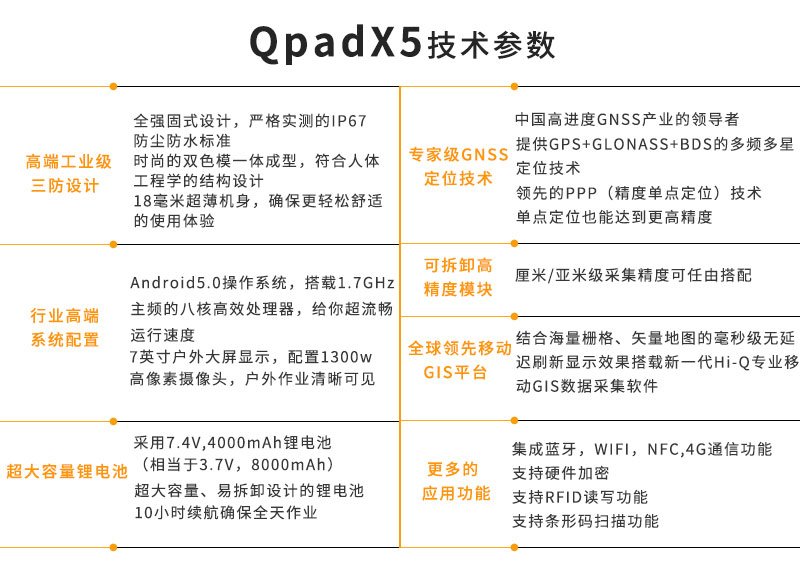 QpadX5技术参数

高端工业级三防设计

全强固式设计，严格实测的IP67防尘防水标准
时尚的双色模一体成型，符合人体工程学的结构设计
18毫米超薄机身，确保更轻松舒适的使用体验

行业高端系统配置

Android5.0操作系统，搭载1.7GHz主频的八核高效处理器，给你超流畅运行速度
7英寸户外大屏显示，配置1300w高像素摄像头，户外作业清晰可见

超大容量锂电池

采用7.4V,4000mAh锂电池（相当于3.7V，8000mAh）
超大容量、易拆卸设计的锂电池
10小时续航确保全天作业

专家级GNSS定位技术

中国高进度GNSS产业的领导者
提供GPS+GLONASS+BDS的多频多星定位技术
领先的PPP（精度单点定位）技术
单点定位也能达到更高精度

可拆卸高精度模块

厘米/亚米级采集精度可任由搭配

全球领先移动GIS平台

结合海量栅格、矢量地图的毫秒级无延迟刷新显示效果搭载新一代Hi-Q专业移动GIS数据采集软件

更多的应用功能

集成蓝牙，WIFI，NFC,4G通信功能
支持硬件加密
支持RFID读写功能
支持条形码扫描功能